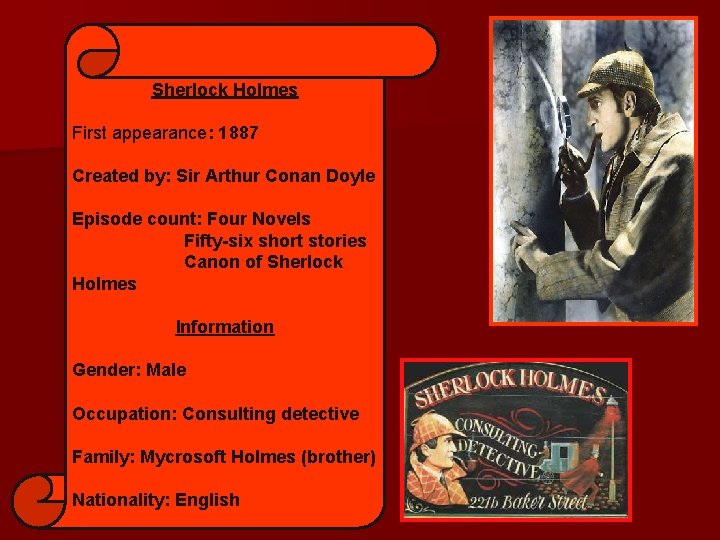 Sherlock Holmes

First appearance: 1887

Created by: Sir Arthur Conan Doyle

Episode count: Four Novels
Fifty-six short stories
Canon of Sherlock Holmes

Information

Gender: Male

Occupation: Consulting detective

Family: Mycrosoft Holmes (brother)

Nationality: English

SHERLOCK HOLMES
CONSULTING-DETECTIVE
221b Baker Street